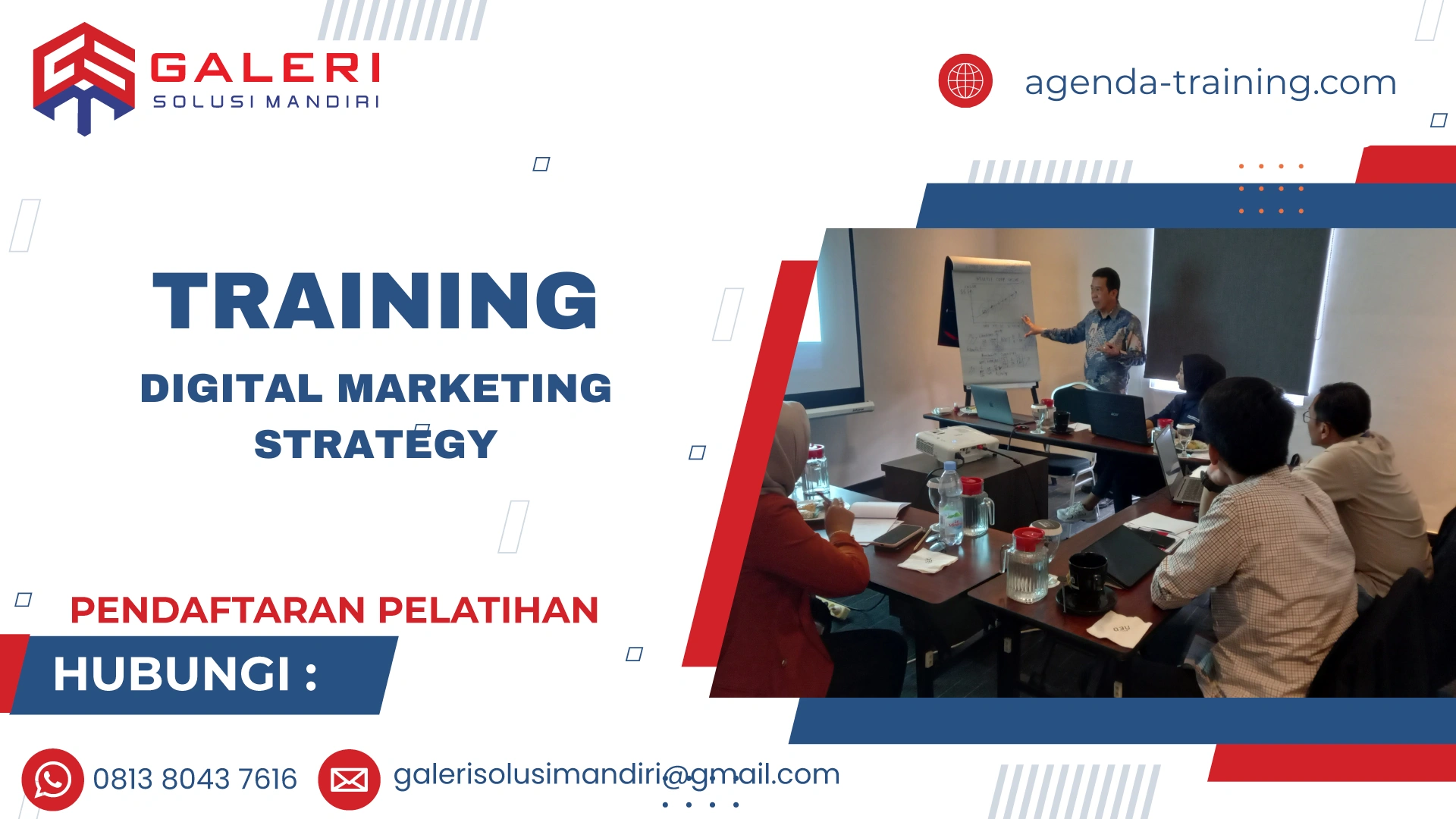 GALERI
SOLUSI MANDIRI

agenda-training.com

TRAINING

DIGITAL MARKETING STRATEGY

PENDAFTARAN PELATIHAN

HUBUNGI :

0813 8043 7616

galerisolusimandiri@gmail.com